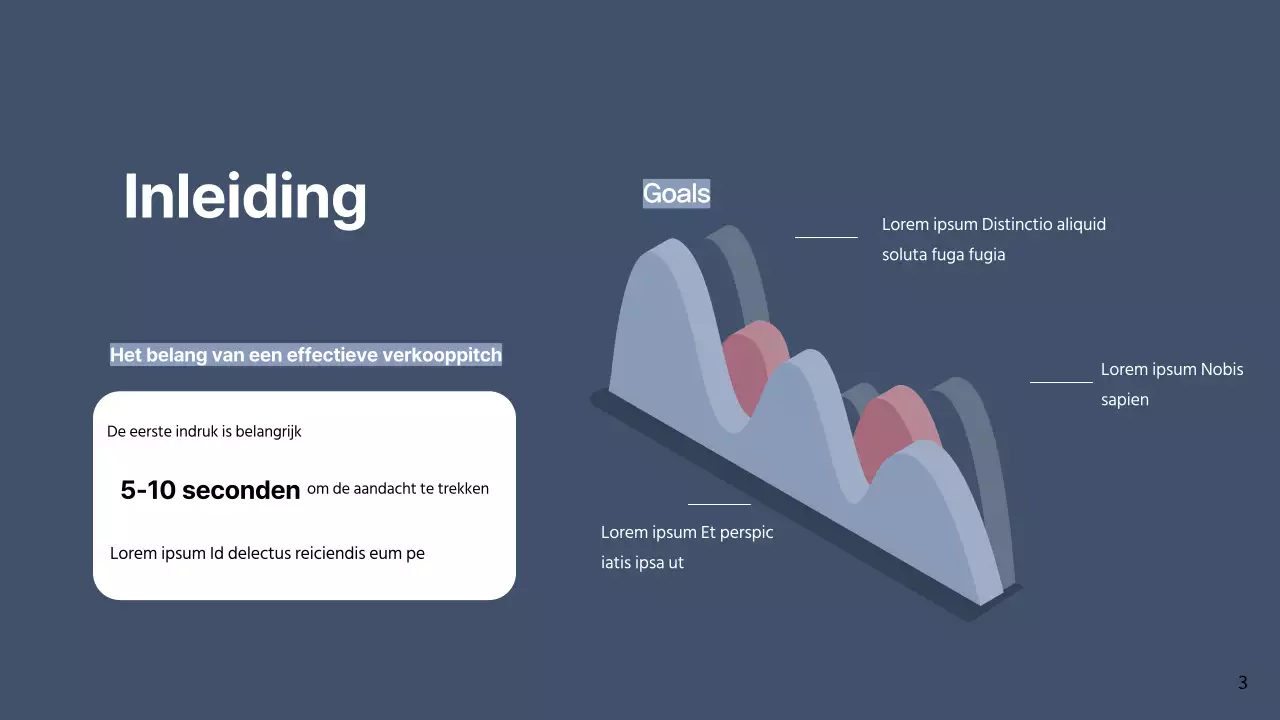 Inleiding

Het belang van een effectieve verkooppitch

De eerste indruk is belangrijk

5-10 seconden om de aandacht te trekken

Lorem ipsum Id delectus reiciendis eum pe

Goals

Lorem ipsum Distinctio aliquid soluta fuga fugia

Lorem ipsum Nobis sapien

Lorem ipsum Et perspic iatis ipsa ut

3